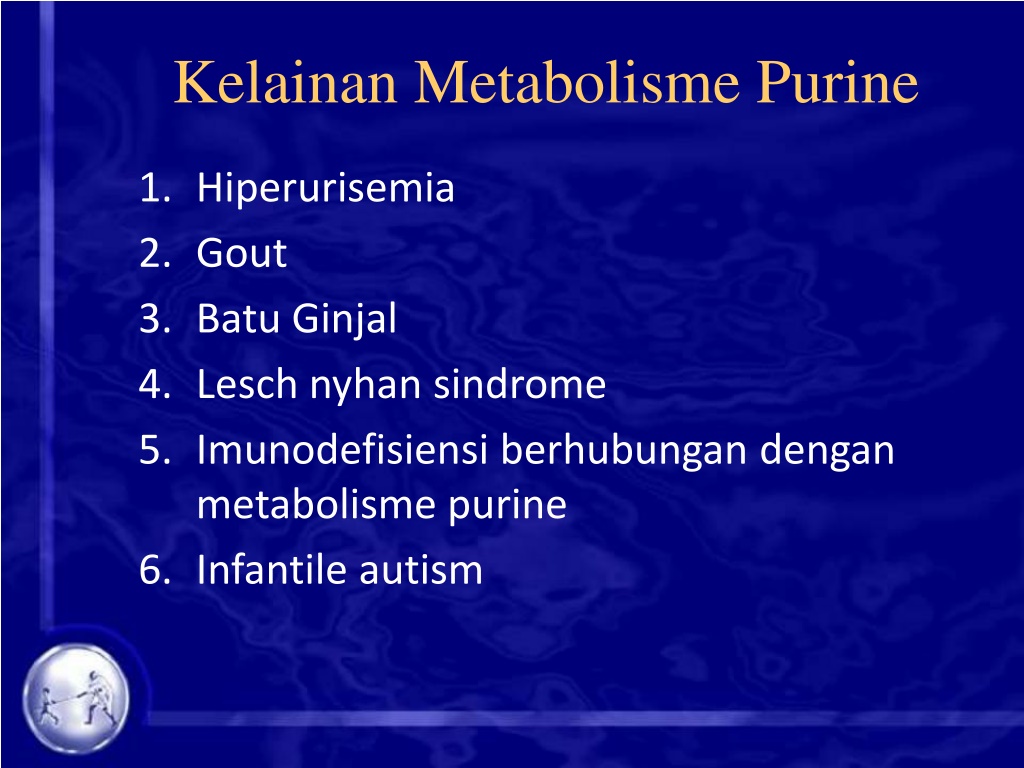 Kelainan Metabolisme Purine

1. Hiperurisemia
2. Gout
3. Batu Ginjal
4. Lesch nyhan sindrome
5. Imunodefisiensi berhubungan dengan metabolisme purine
6. Infantile autism